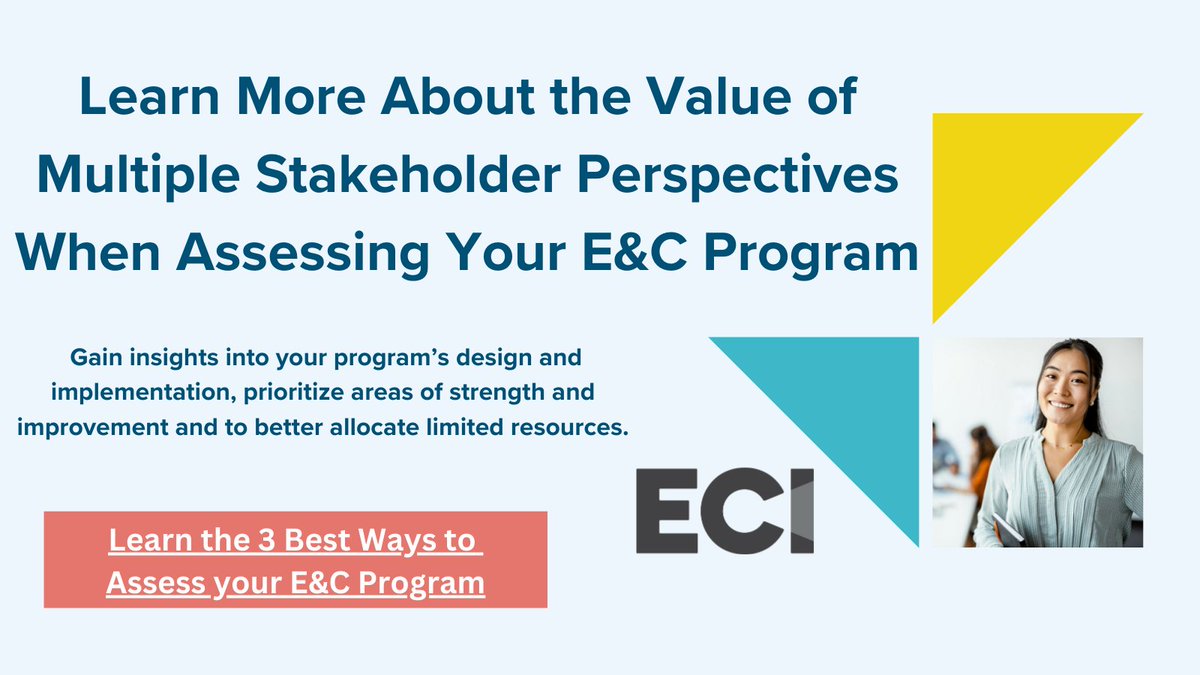 Learn More About the Value of Multiple Stakeholder Perspectives When Assessing Your E&C Program

Gain insights into your program's design and implementation, prioritize areas of strength and improvement and to better allocate limited resources.

Learn the 3 Best Ways to Assess your E&C Program

ECI